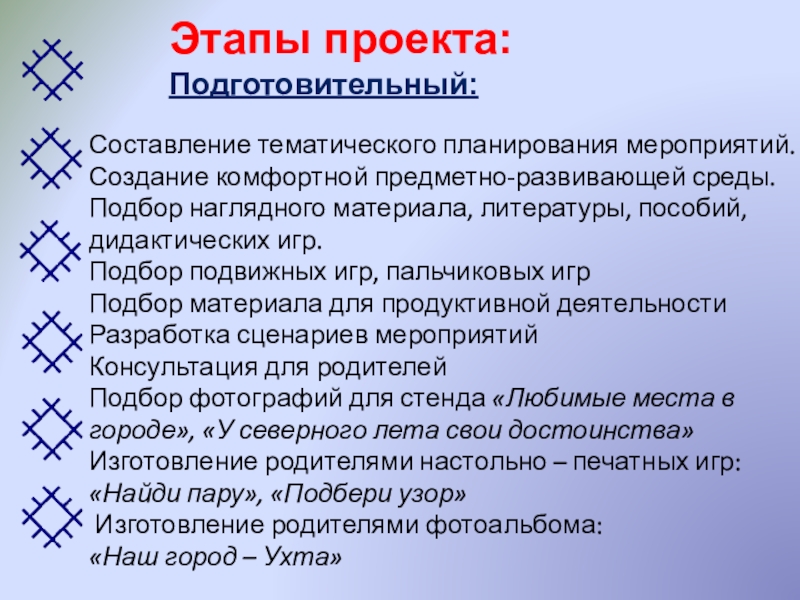 Этапы проекта:
Подготовительный:

Составление тематического планирования мероприятий.
Создание комфортной предметно-развивающей среды.
Подбор наглядного материала, литературы, пособий, дидактических игр.
Подбор подвижных игр, пальчиковых игр
Подбор материала для продуктивной деятельности
Разработка сценариев мероприятий
Консультация для родителей
Подбор фотографий для стенда «Любимые места в городе», «У северного лета свои достоинства»
Изготовление родителями настольно – печатных игр: «Найди пару», «Подбери узор»
Изготовление родителями фотоальбома: «Наш город – Ухта»